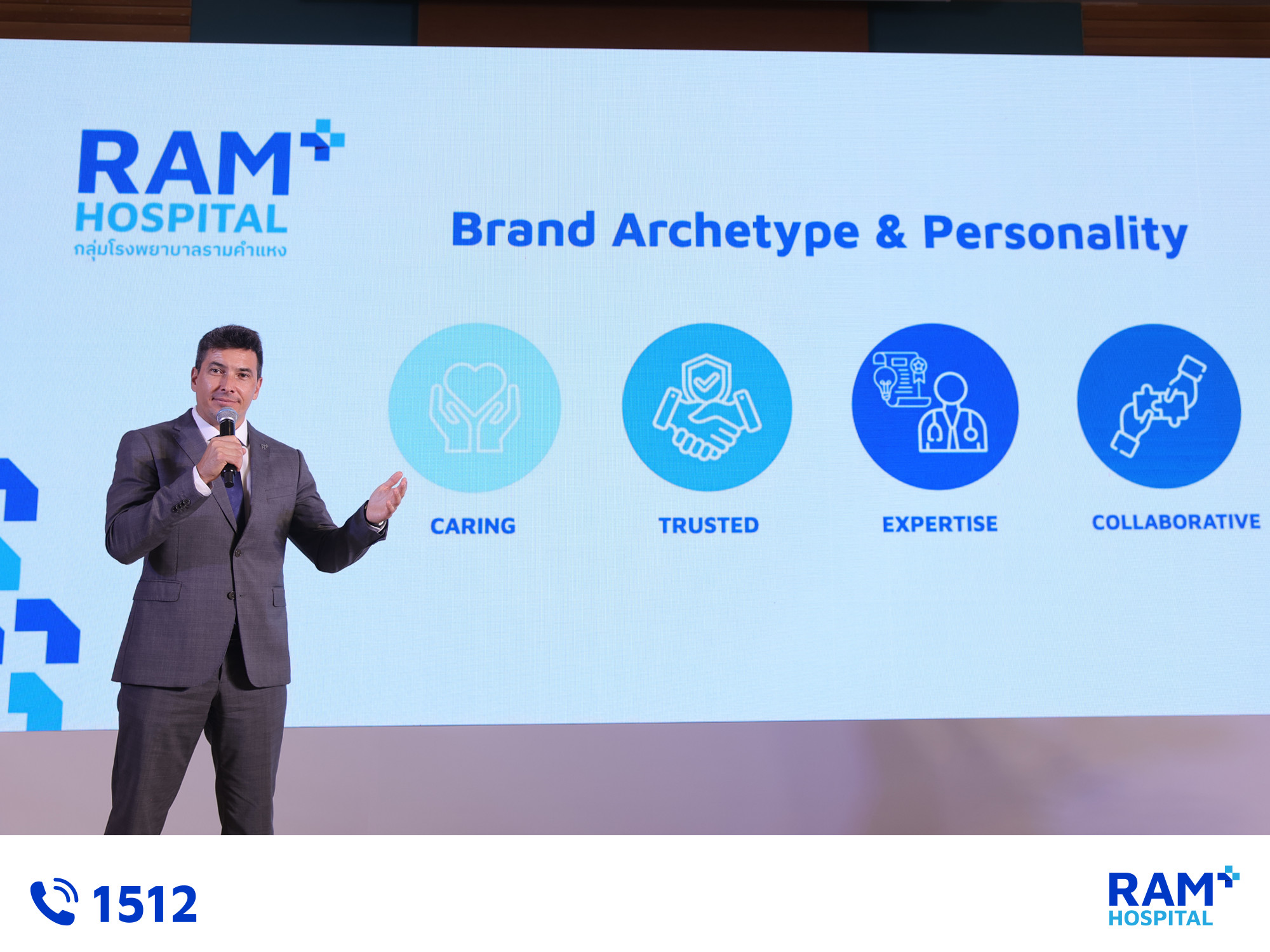 RAM HOSPITAL
กลุ่มโรงพยาบาลรามคำแหง

Brand Archetype & Personality

CARING

TRUSTED

EXPERTISE

COLLABORATIVE

1512

RAM HOSPITAL